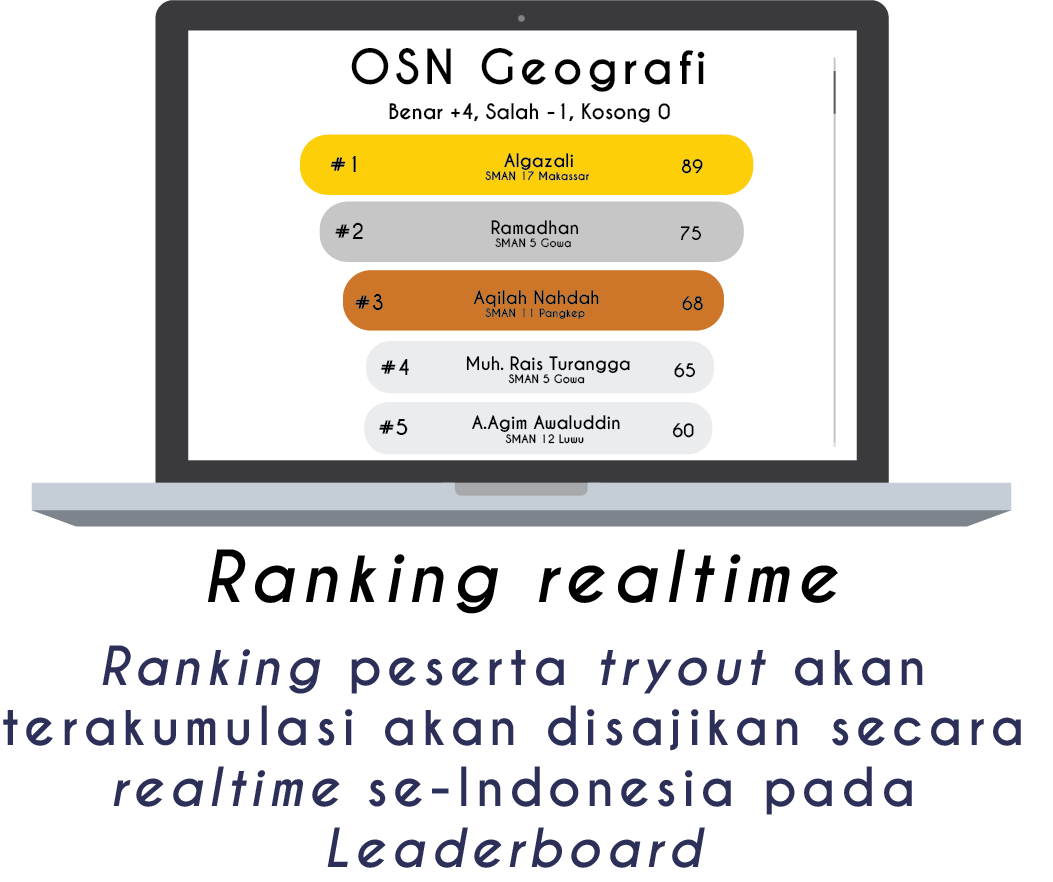 OSN Geografi

Benar +4, Salah -1, Kosong 0

#1 Algazali SMAN 17 Makassar 89

#2 Ramadhan SMAN 5 Gowa 75

#3 Aqilah Nahdah SMAN 11 Pangkep 68

#4 Muh. Rais Turangga SMAN 5 Gowa 65

#5 A.Agim Awaluddin SMAN 12 Luwu 60

Ranking realtime

Ranking peserta tryout akan terakumulasi akan disajikan secara realtime se-Indonesia pada Leaderboard